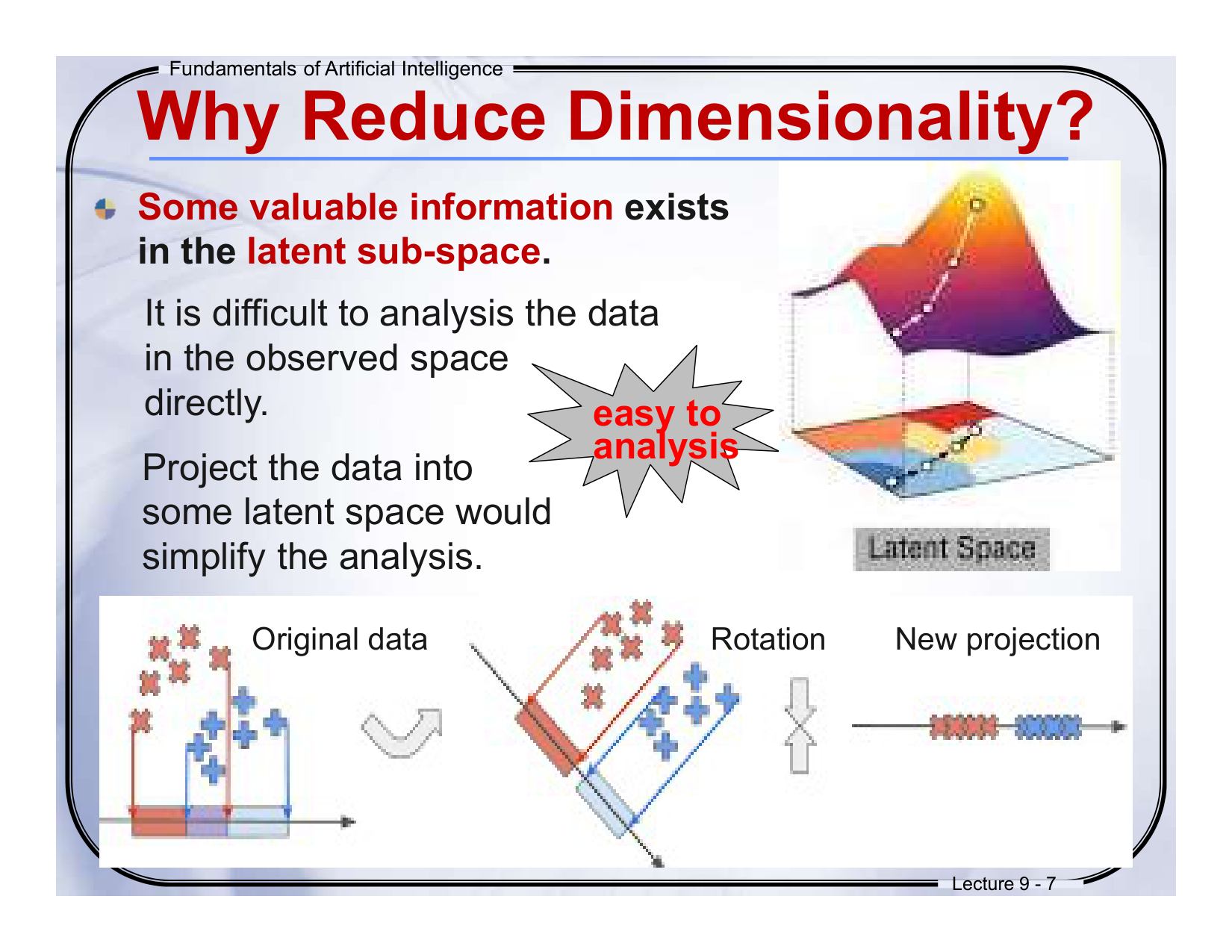 Fundamentals of Artificial Intelligence

Why Reduce Dimensionality?

Some valuable information exists in the latent sub-space.

It is difficult to analysis the data in the observed space directly.

Project the data into some latent space would simplify the analysis.

easy to analysis

Latent Space

Original data

Rotation

New projection

Lecture 9 - 7